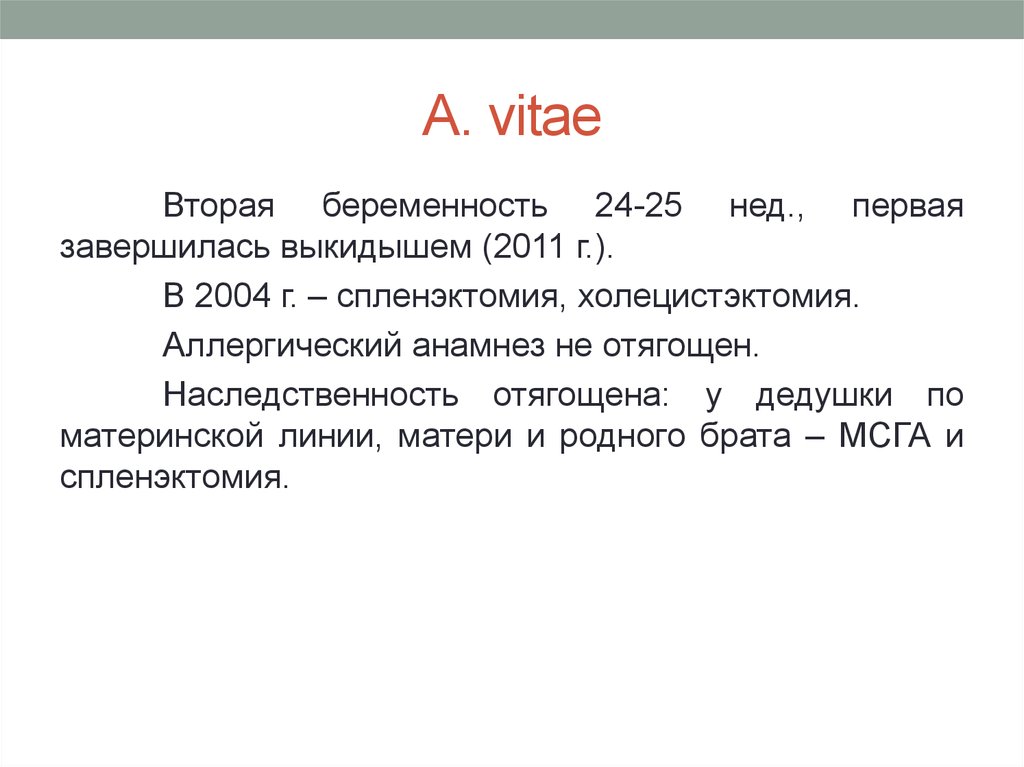 A. vitae

Вторая беременность 24-25 нед., первая завершилась выкидышем (2011 г.).

В 2004 г. – спленэктомия, холецистэктомия.

Аллергический анамнез не отягощен.

Наследственность отягощена: у дедушки по материнской линии, матери и родного брата – МСГА и спленэктомия.